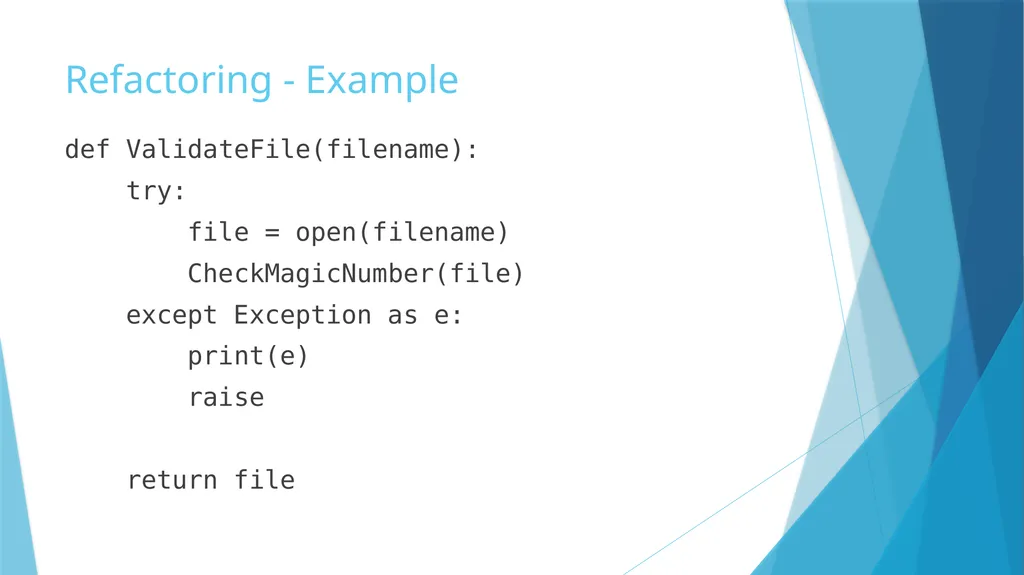 Refactoring - Example

def ValidateFile(filename):
    try:
        file = open(filename)
        CheckMagicNumber(file)
    except Exception as e:
        print(e)
        raise

    return file